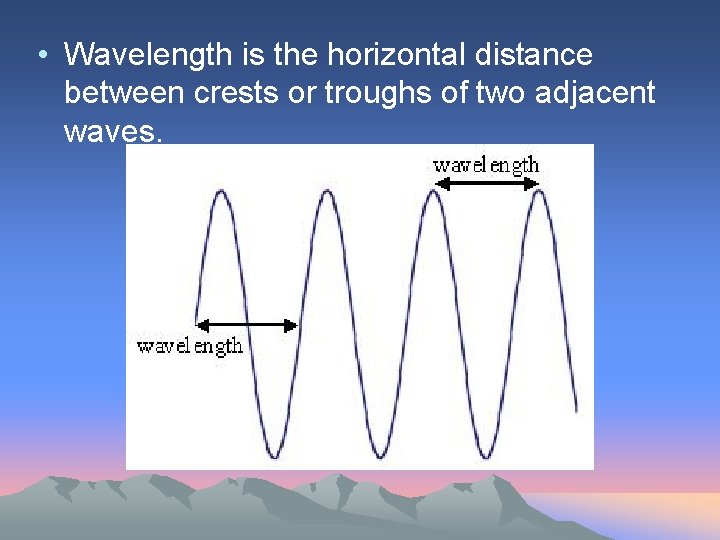 • Wavelength is the horizontal distance between crests or troughs of two adjacent waves.

wavelength

wavelength